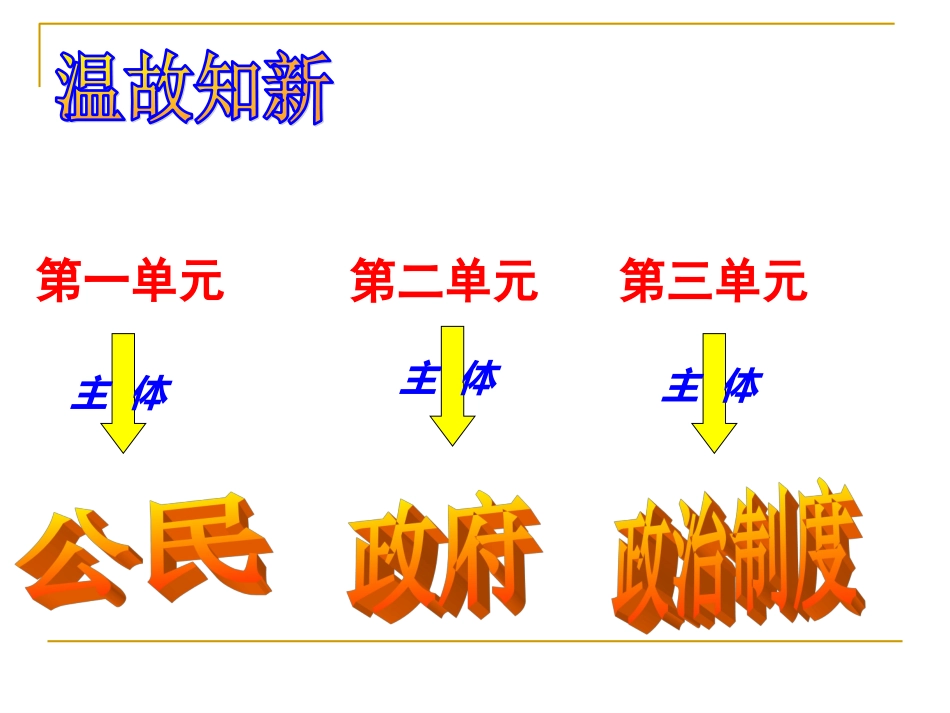 温故知新

第一单元

主体

公民

第二单元

主体

政府

第三单元

主体

政治制度